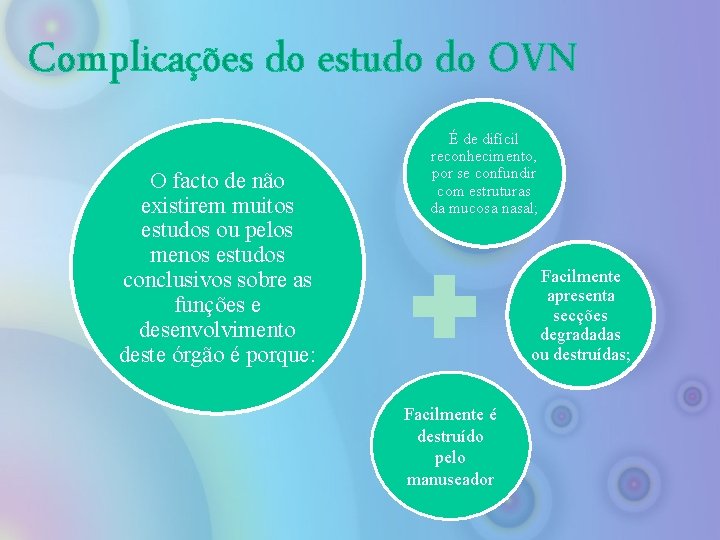 Complicações do estudo do OVN

O facto de não existirem muitos estudos ou pelos menos estudos conclusivos sobre as funções e desenvolvimento deste órgão é porque:

É de difícil reconhecimento, por se confundir com estruturas da mucosa nasal;

Facilmente apresenta secções degradadas ou destruídas;

Facilmente é destruído pelo manuseador